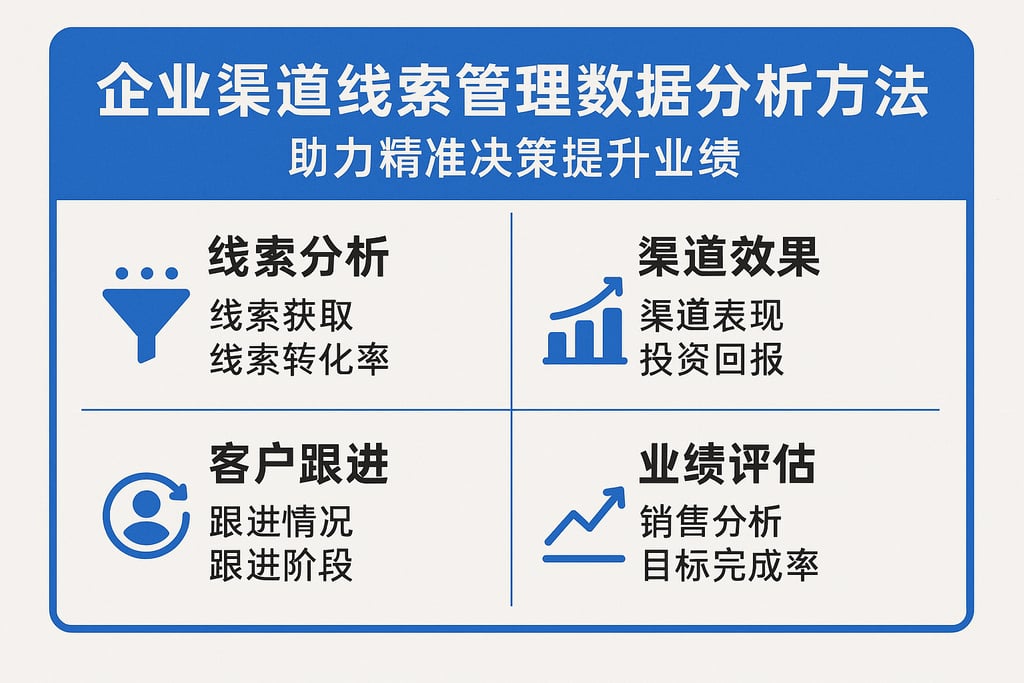 企业渠道线索管理数据分析方法
助力精准决策提升业绩

线索分析
线索获取
线索转化率

渠道效果
渠道表现
投资回报

客户跟进
跟进情况
跟进阶段

业绩评估
销售分析
目标完成率